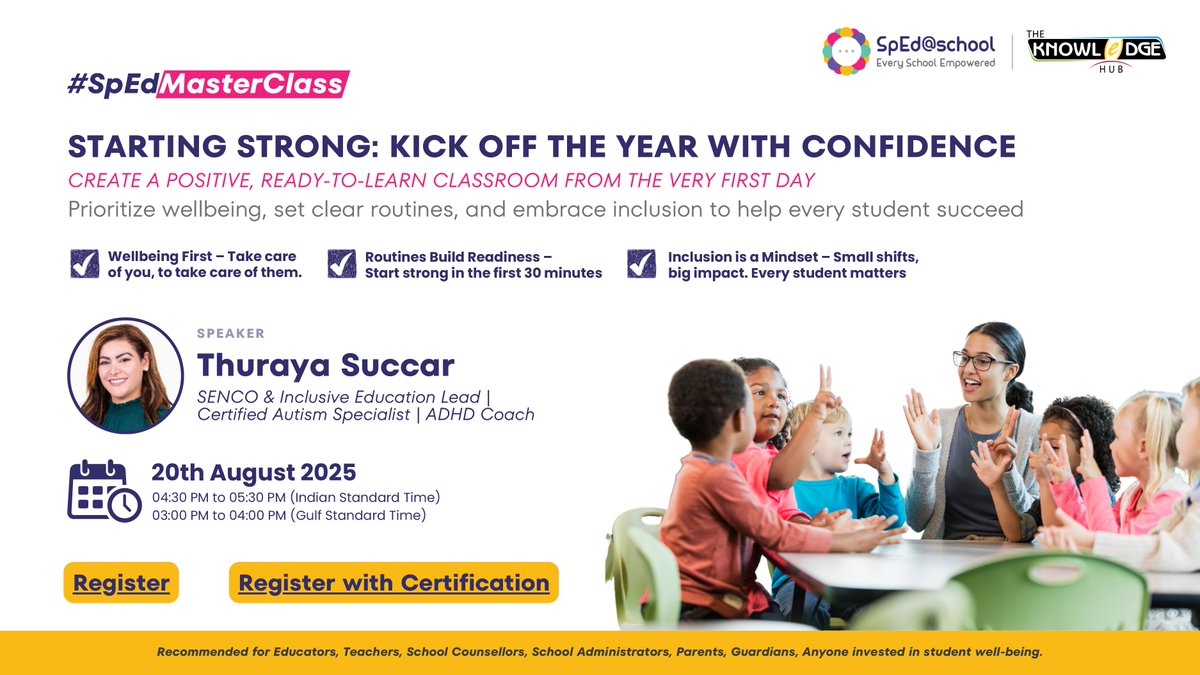 SpEd@school
Every School Empowered

THE KNOWLEDGE HUB

#SpEdMasterClass

STARTING STRONG: KICK OFF THE YEAR WITH CONFIDENCE

CREATE A POSITIVE, READY-TO-LEARN CLASSROOM FROM THE VERY FIRST DAY

Prioritize wellbeing, set clear routines, and embrace inclusion to help every student succeed

Wellbeing First – Take care of you, to take care of them.

Routines Build Readiness – Start strong in the first 30 minutes

Inclusion is a Mindset – Small shifts, big impact. Every student matters

SPEAKER

Thuraya Succar

SENCO & Inclusive Education Lead | Certified Autism Specialist | ADHD Coach

20th August 2025

04:30 PM to 05:30 PM (Indian Standard Time)
03:00 PM to 04:00 PM (Gulf Standard Time)

Register

Register with Certification

Recommended for Educators, Teachers, School Counsellors, School Administrators, Parents, Guardians, Anyone invested in student well-being.